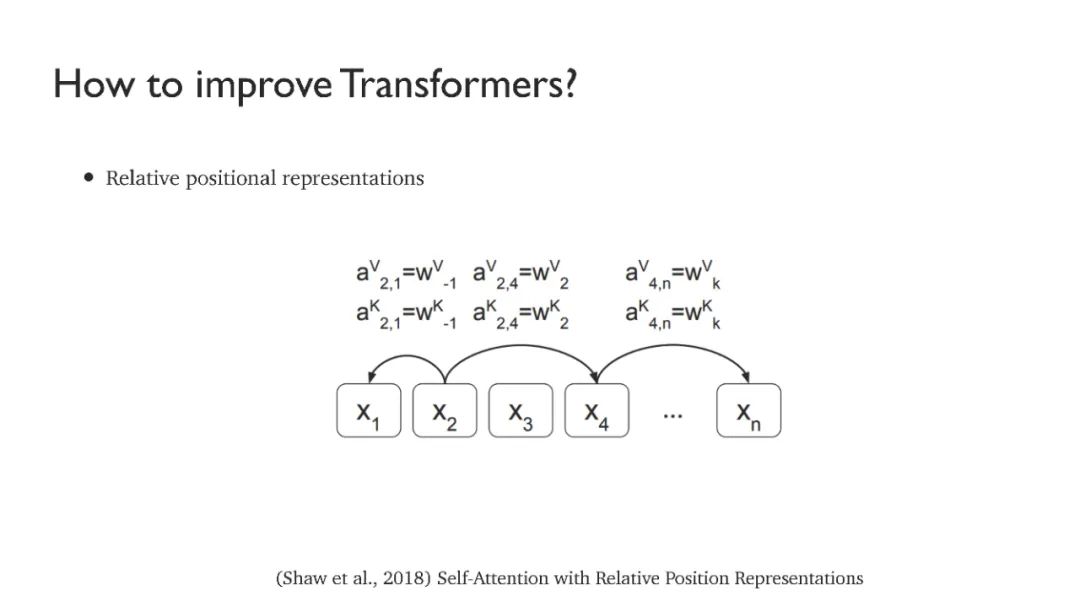 How to improve Transformers?

• Relative positional representations

$a^V_{2,1}=w^V_{-1}$ $a^V_{2,4}=w^V_{2}$ $a^V_{4,n}=w^V_{k}$

$a^K_{2,1}=w^K_{-1}$ $a^K_{2,4}=w^K_{2}$ $a^K_{4,n}=w^K_{k}$

$x_1$ $x_2$ $x_3$ $x_4$ ... $x_n$

(Shaw et al., 2018) Self-Attention with Relative Position Representations